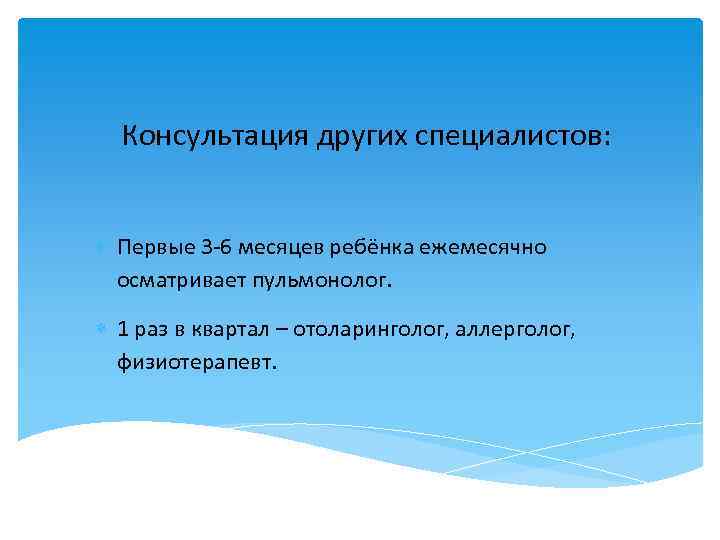 Консультация других специалистов:

Первые 3-6 месяцев ребёнка ежемесячно осматривает пульмонолог.

1 раз в квартал – отоларинголог, аллерголог, физиотерапевт.